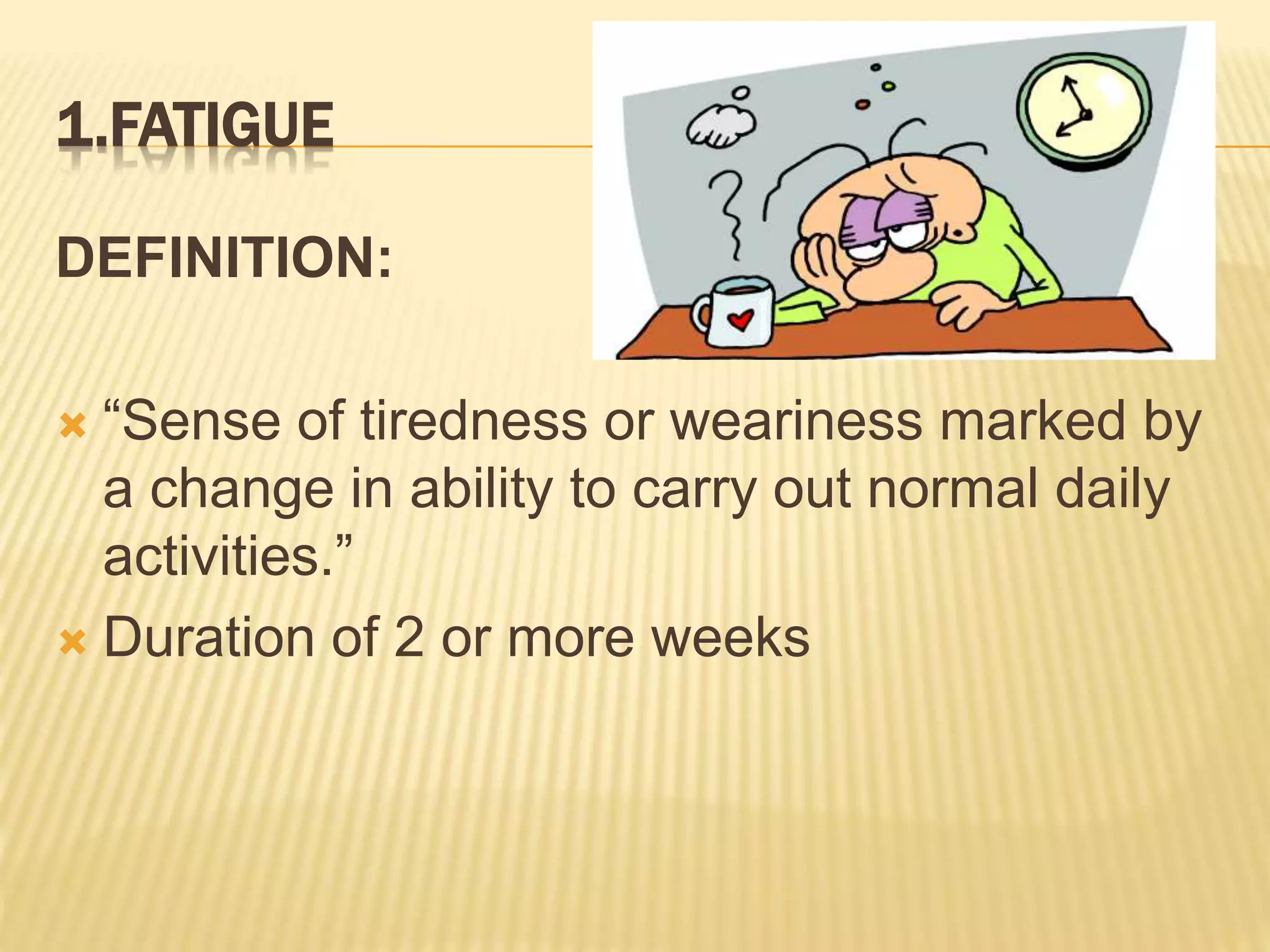 1.FATIGUE

DEFINITION:

“Sense of tiredness or weariness marked by a change in ability to carry out normal daily activities.”

Duration of 2 or more weeks